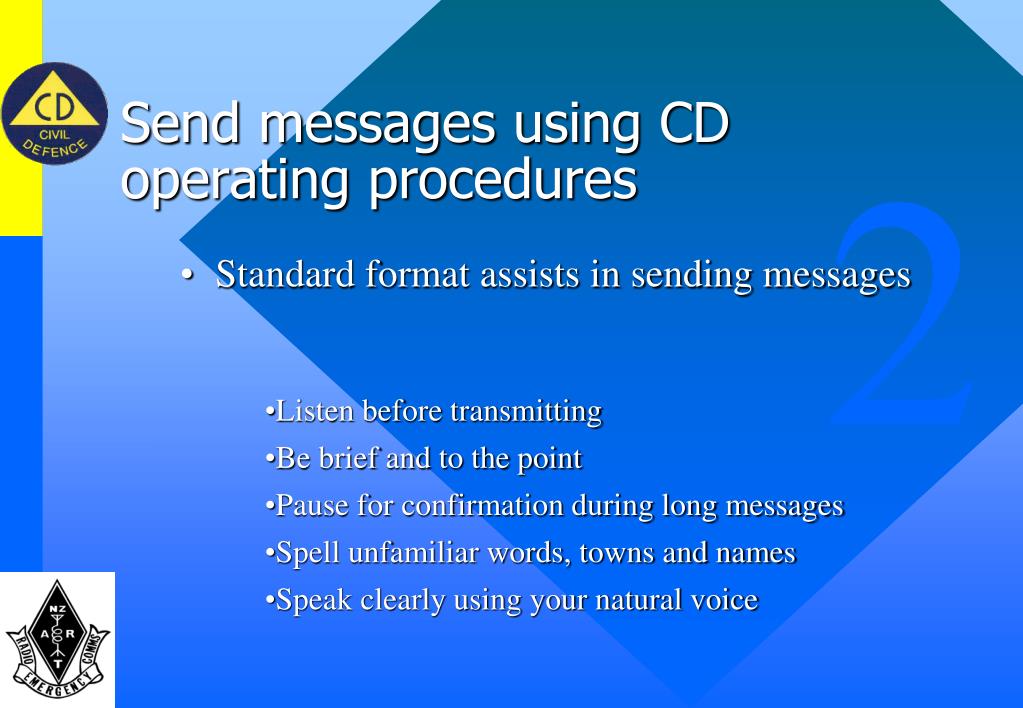 CD
CIVIL
DEFENCE

Send messages using CD operating procedures

2

• Standard format assists in sending messages

•Listen before transmitting
•Be brief and to the point
•Pause for confirmation during long messages
•Spell unfamiliar words, towns and names
•Speak clearly using your natural voice

NZ
A R
T
RADIO EMERGENCY COMMS